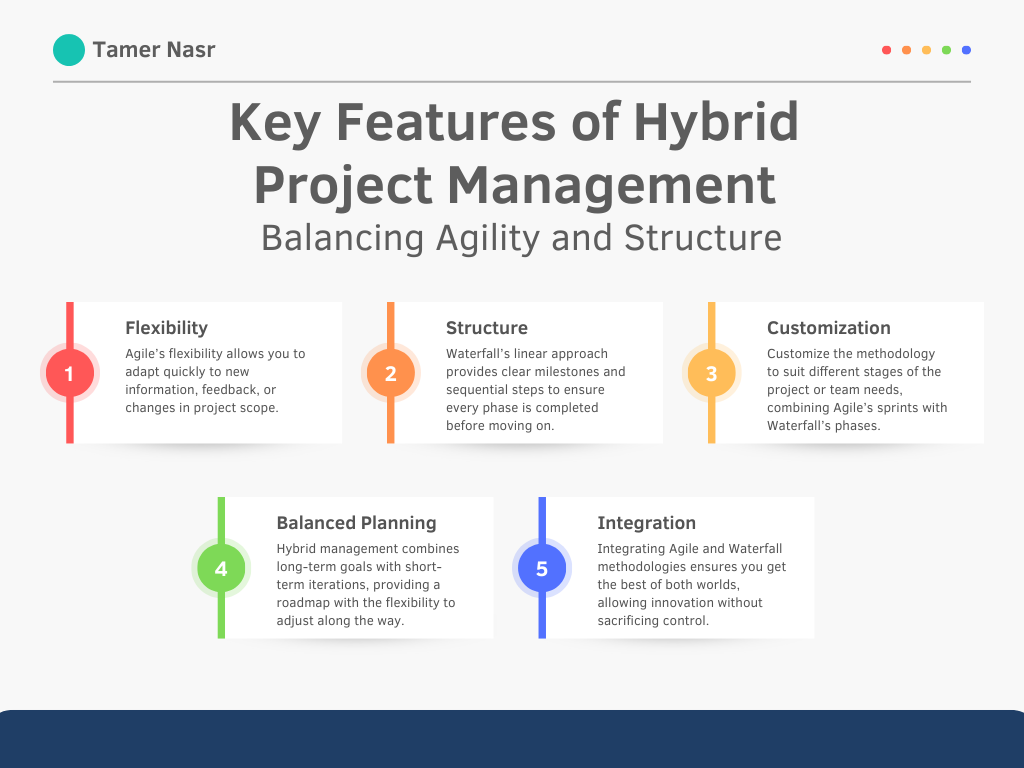 Tamer Nasr

Key Features of Hybrid Project Management
Balancing Agility and Structure

1
Flexibility
Agile's flexibility allows you to adapt quickly to new information, feedback, or changes in project scope.

2
Structure
Waterfall's linear approach provides clear milestones and sequential steps to ensure every phase is completed before moving on.

3
Customization
Customize the methodology to suit different stages of the project or team needs, combining Agile's sprints with Waterfall's phases.

4
Balanced Planning
Hybrid management combines long-term goals with short-term iterations, providing a roadmap with the flexibility to adjust along the way.

5
Integration
Integrating Agile and Waterfall methodologies ensures you get the best of both worlds, allowing innovation without sacrificing control.